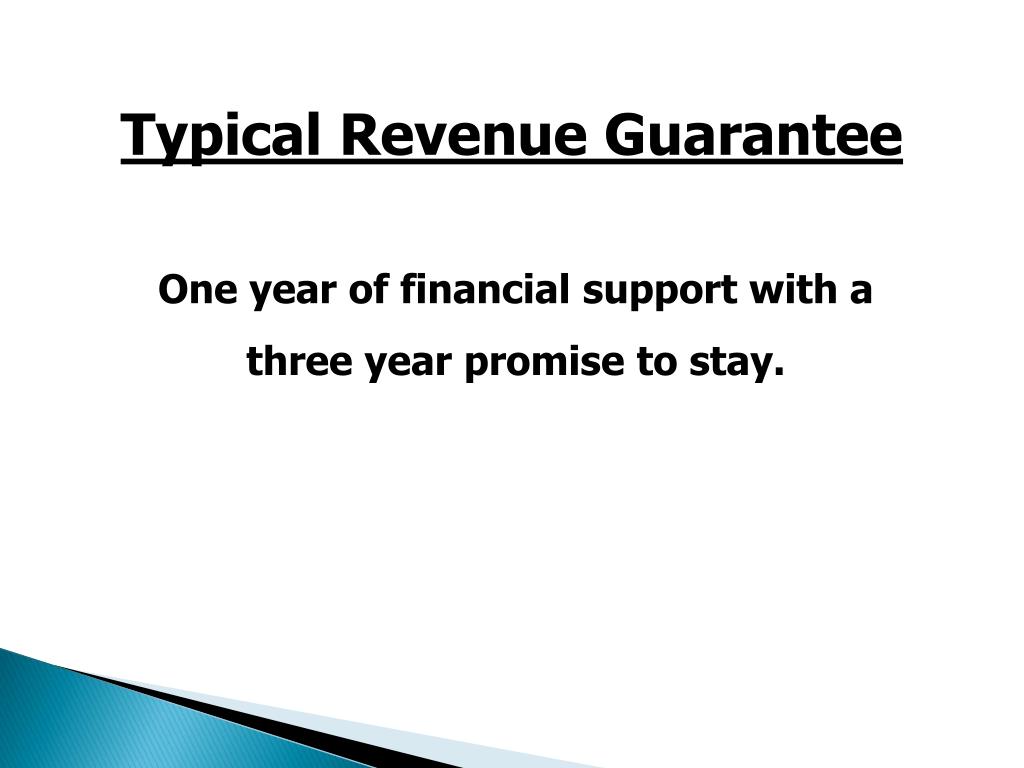 Typical Revenue Guarantee

One year of financial support with a three year promise to stay.